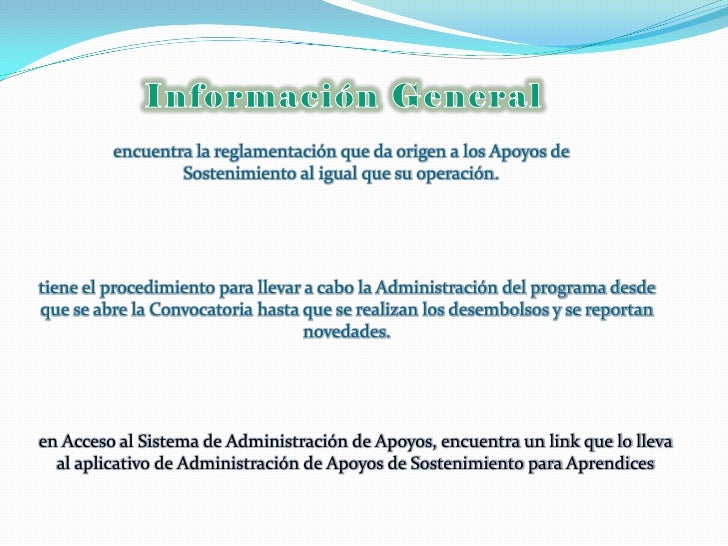 Información General

encuentra la reglamentación que da origen a los Apoyos de Sostenimiento al igual que su operación.

tiene el procedimiento para llevar a cabo la Administración del programa desde que se abre la Convocatoria hasta que se realizan los desembolsos y se reportan novedades.

en Acceso al Sistema de Administración de Apoyos, encuentra un link que lo lleva al aplicativo de Administración de Apoyos de Sostenimiento para Aprendices